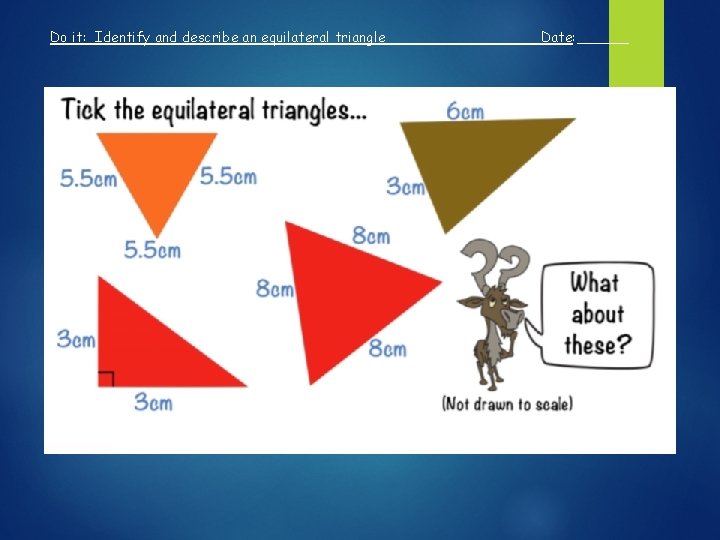 Do it: Identify and describe an equilateral triangle Date: ______

Tick the equilateral triangles...

5.5cm 5.5cm
5.5cm

6cm
3cm

8cm
8cm
8cm

3cm
3cm

What about these?

(Not drawn to scale)